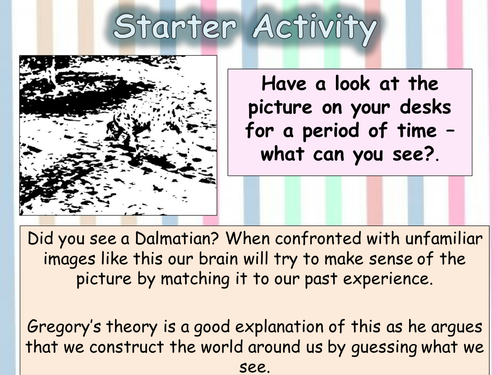 Starter Activity

Have a look at the picture on your desks for a period of time – what can you see?.

Did you see a Dalmatian? When confronted with unfamiliar images like this our brain will try to make sense of the picture by matching it to our past experience.

Gregory's theory is a good explanation of this as he argues that we construct the world around us by guessing what we see.